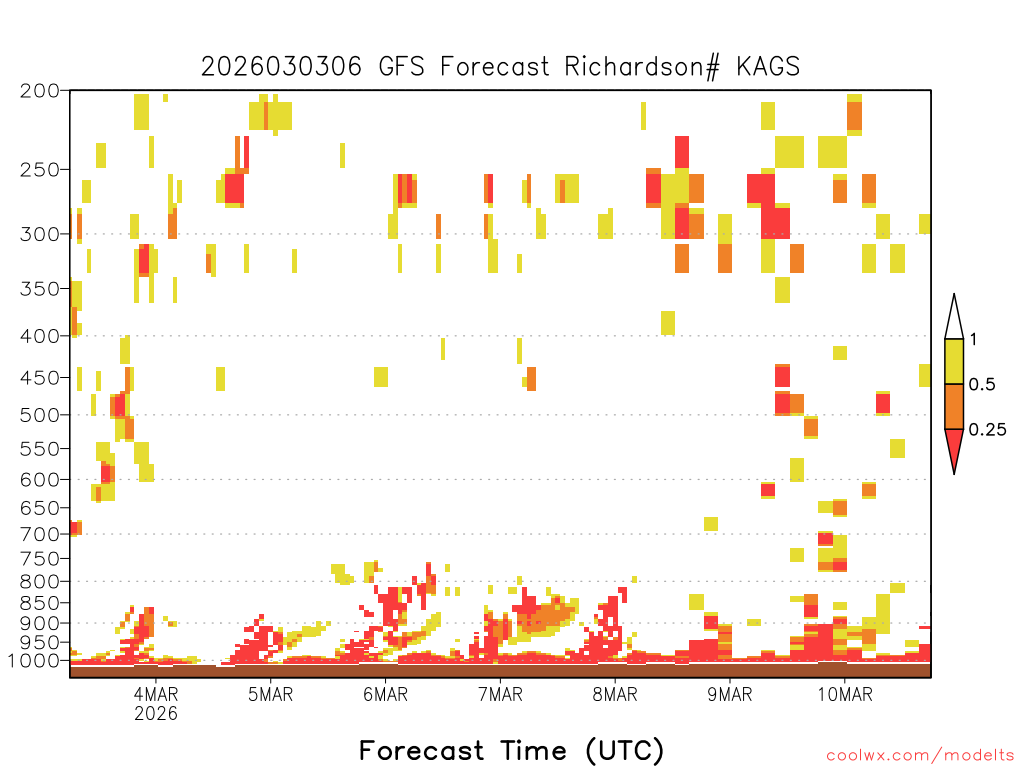 2026030306 GFS Forecast Richardson# KAGS

200
250
300
350
400
450
500
550
600
650
700
750
800
850
900
950
1000

1
0.5
0.25

4MAR
2026
5MAR
6MAR
7MAR
8MAR
9MAR
10MAR

Forecast Time (UTC)

coolwx.com/modelts